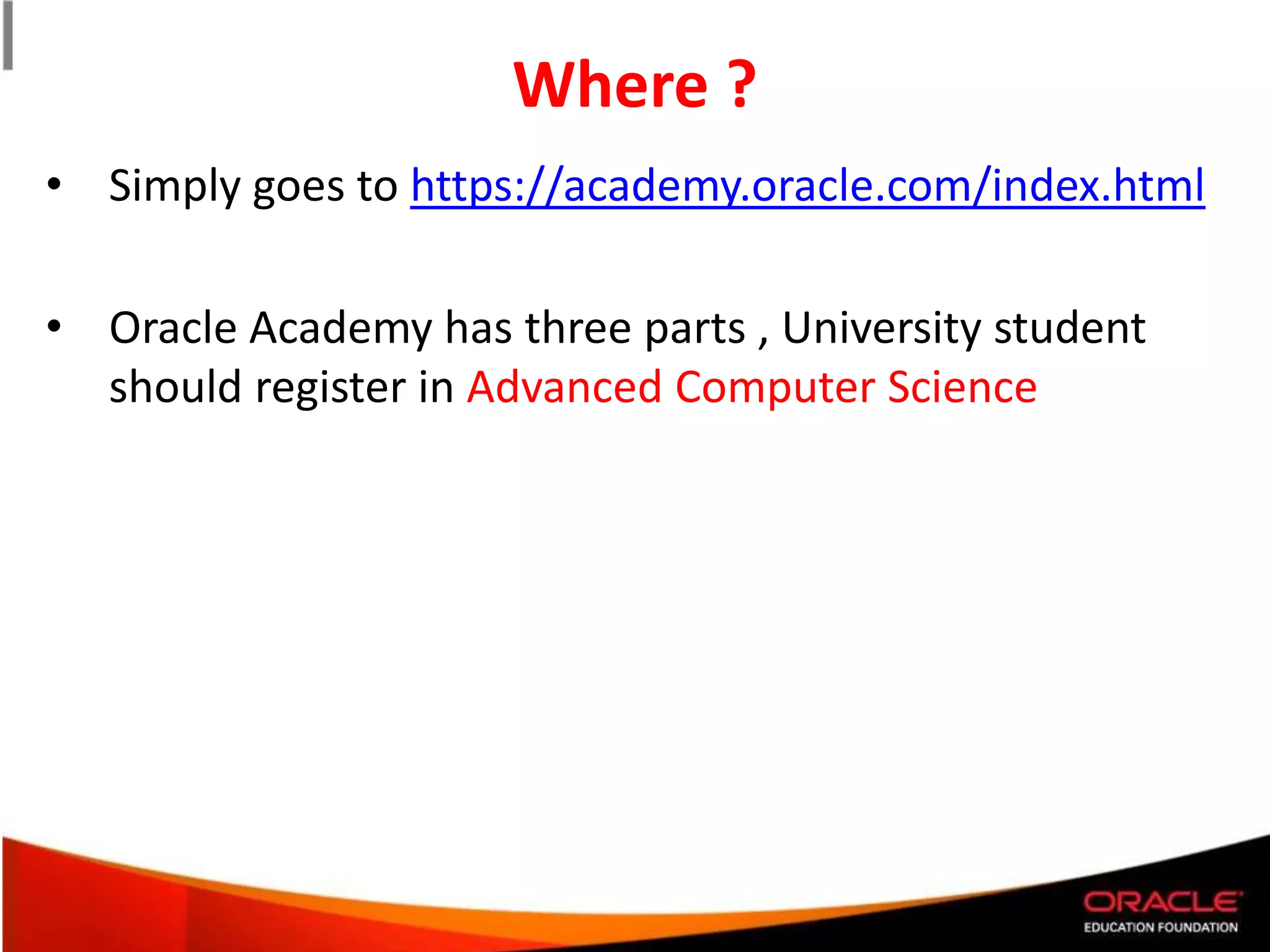 Where ?

• Simply goes to https://academy.oracle.com/index.html

• Oracle Academy has three parts , University student should register in Advanced Computer Science

ORACLE
EDUCATION FOUNDATION